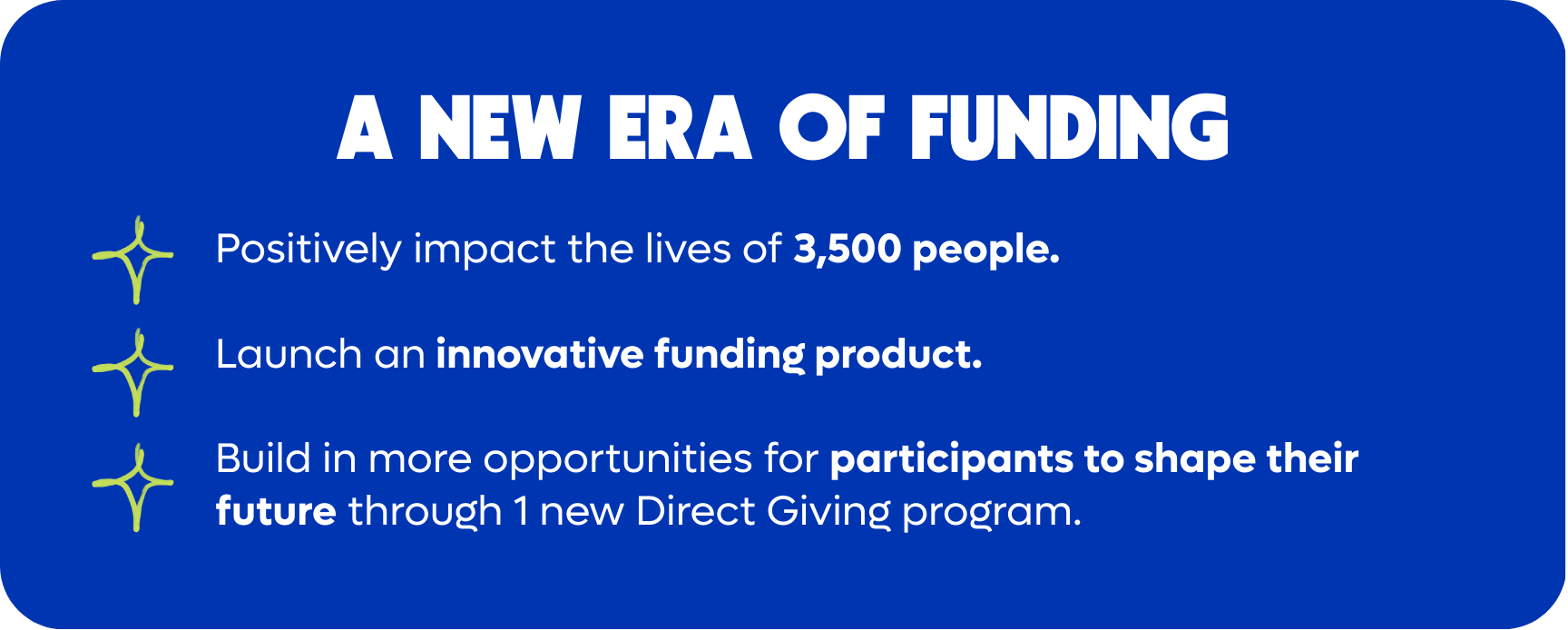 A NEW ERA OF FUNDING

Positively impact the lives of 3,500 people.

Launch an innovative funding product.

Build in more opportunities for participants to shape their future through 1 new Direct Giving program.